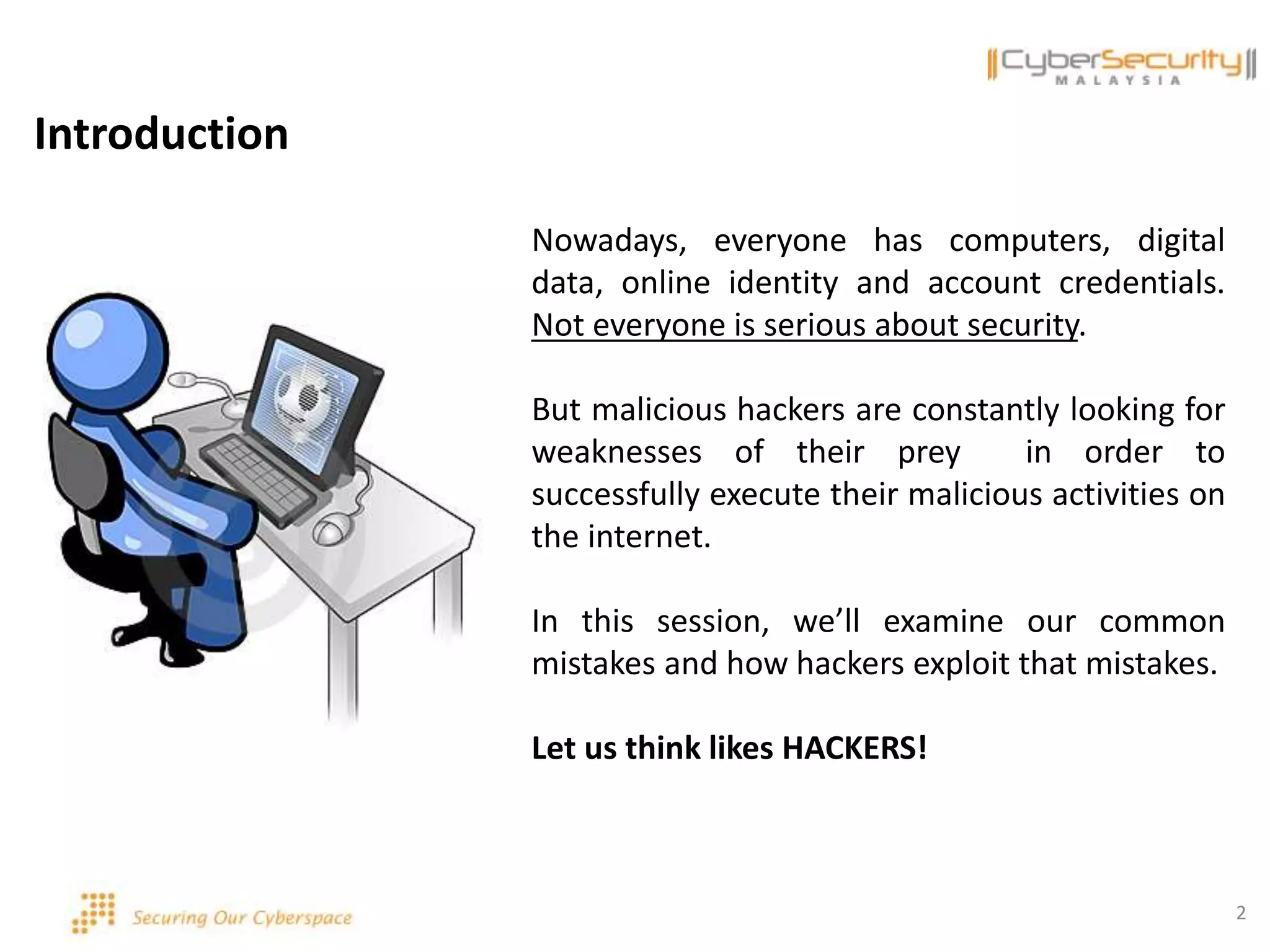 CyberSecurity MALAYSIA

Introduction

Nowadays, everyone has computers, digital data, online identity and account credentials. Not everyone is serious about security.

But malicious hackers are constantly looking for weaknesses of their prey in order to successfully execute their malicious activities on the internet.

In this session, we'll examine our common mistakes and how hackers exploit that mistakes.

Let us think likes HACKERS!

Securing Our Cyberspace

2